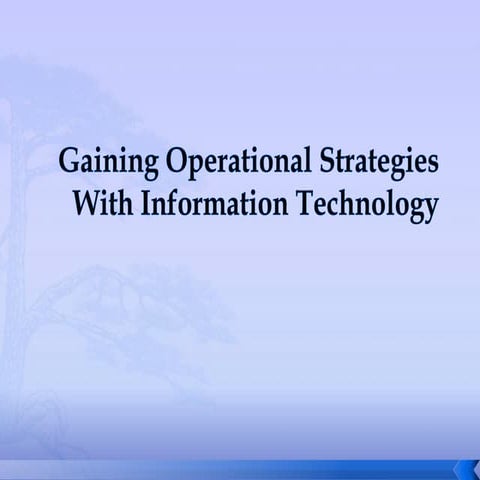 Gaining Operational Strategies With Information Technology